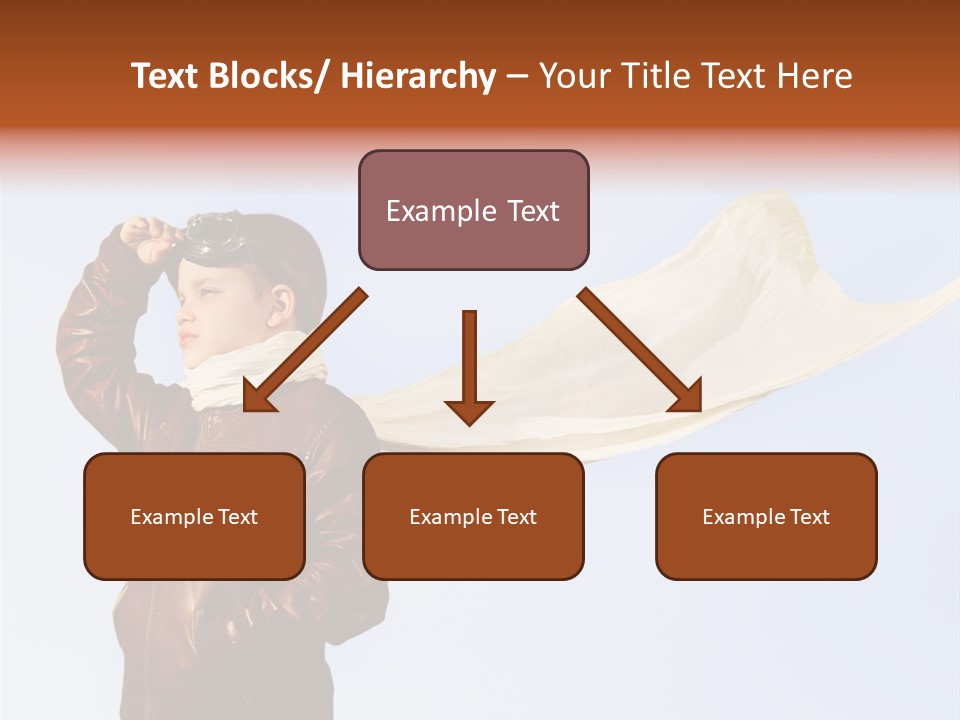 Text Blocks/ Hierarchy – Your Title Text Here

Example Text

Example Text

Example Text

Example Text